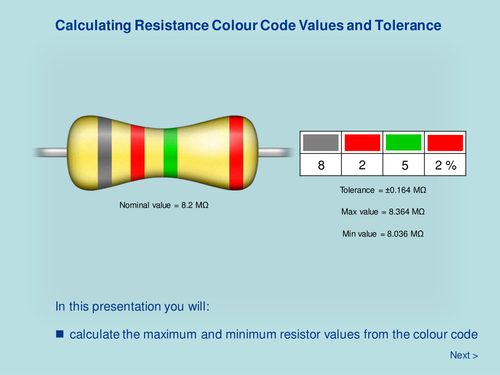 Calculating Resistance Colour Code Values and Tolerance

Nominal value = 8.2 MΩ

| | | | |
|---|---|---|---|
| 8 | 2 | 5 | 2 % |

Tolerance = ±0.164 MΩ

Max value = 8.364 MΩ

Min value = 8.036 MΩ

In this presentation you will:

■ calculate the maximum and minimum resistor values from the colour code

Next >